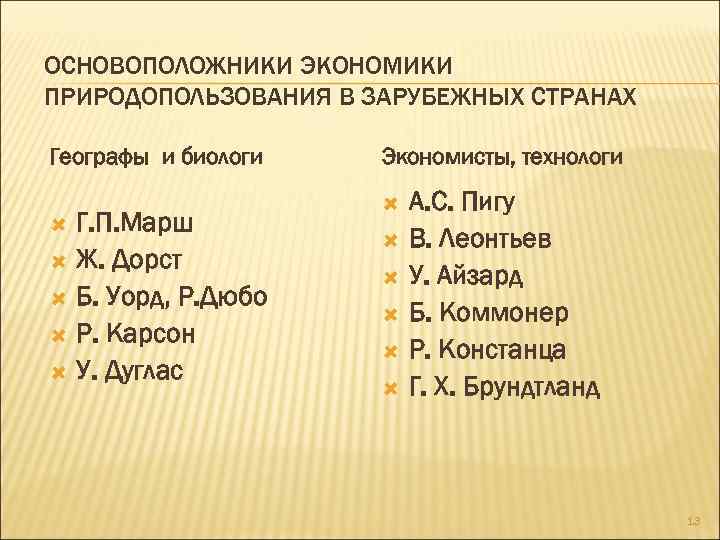 ОСНОВОПОЛОЖНИКИ ЭКОНОМИКИ ПРИРОДОПОЛЬЗОВАНИЯ В ЗАРУБЕЖНЫХ СТРАНАХ

Географы и биологи

Г.П.Марш
Ж. Дорст
Б. Уорд, Р.Дюбо
Р. Карсон
У. Дуглас

Экономисты, технологи

А.С. Пигу
В. Леонтьев
У. Айзард
Б. Коммонер
Р. Констанца
Г. Х. Брундтланд

13